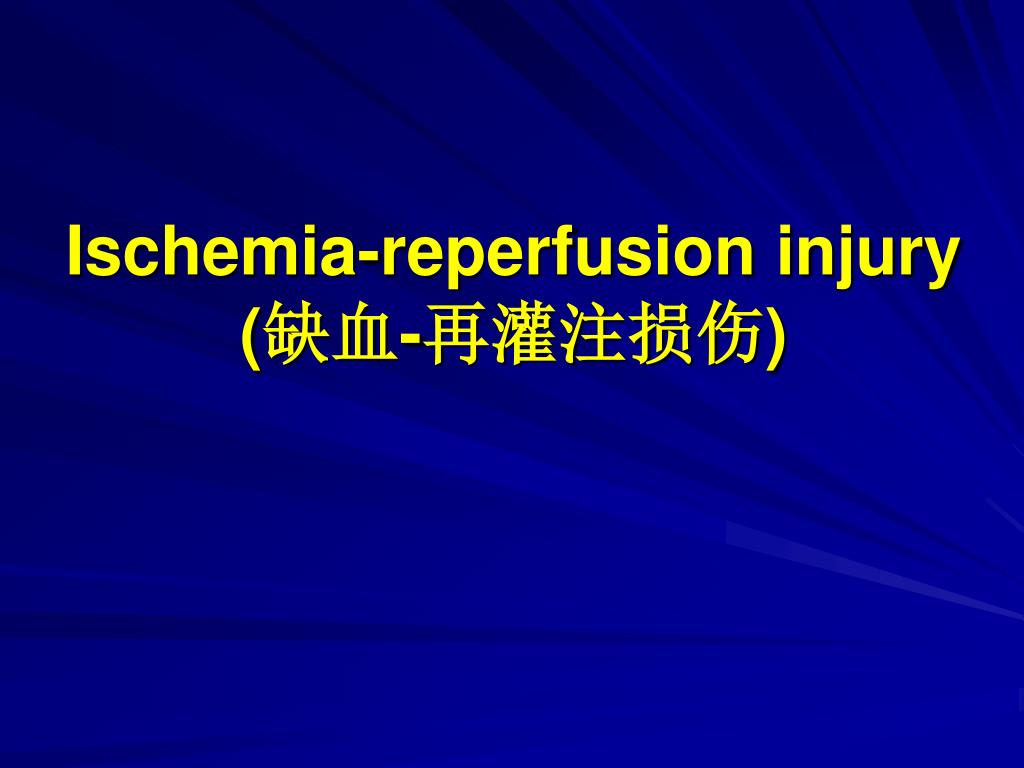 Ischemia-reperfusion injury
(缺血-再灌注损伤)